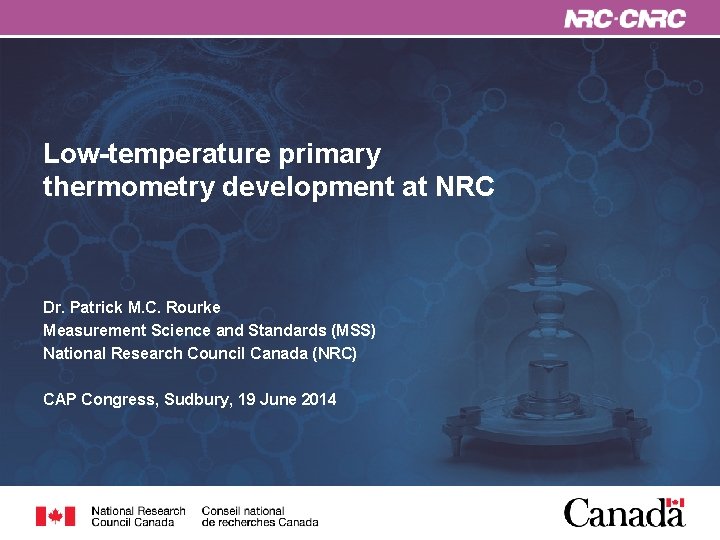 NRC·CNRC

Low-temperature primary thermometry development at NRC

Dr. Patrick M.C. Rourke
Measurement Science and Standards (MSS)
National Research Council Canada (NRC)

CAP Congress, Sudbury, 19 June 2014

National Research Council Canada
Conseil national de recherches Canada

Canada